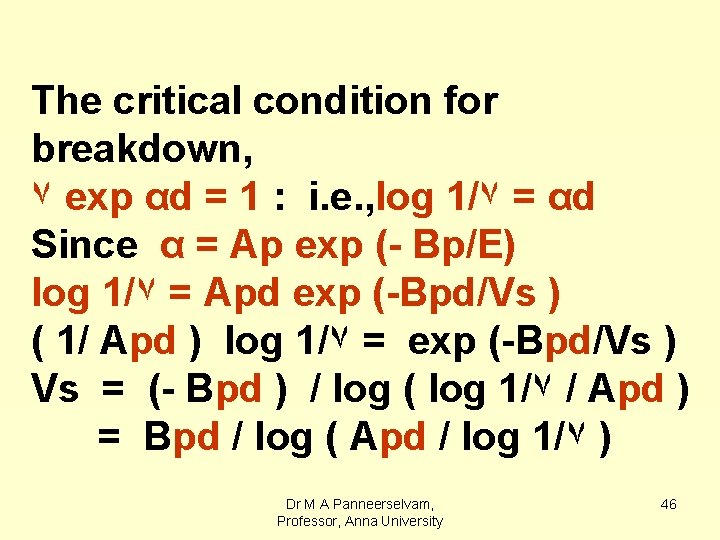 The critical condition for breakdown,
$\gamma$ exp αd = 1 : i.e.,log 1/$\gamma$ = αd
Since α = Ap exp (- Bp/E)
log 1/$\gamma$ = Apd exp (-Bpd/Vs )
( 1/ Apd ) log 1/$\gamma$ = exp (-Bpd/Vs )
Vs = (- Bpd ) / log ( log 1/$\gamma$ / Apd )
= Bpd / log ( Apd / log 1/$\gamma$ )

Dr M A Panneerselvam, Professor, Anna University

46